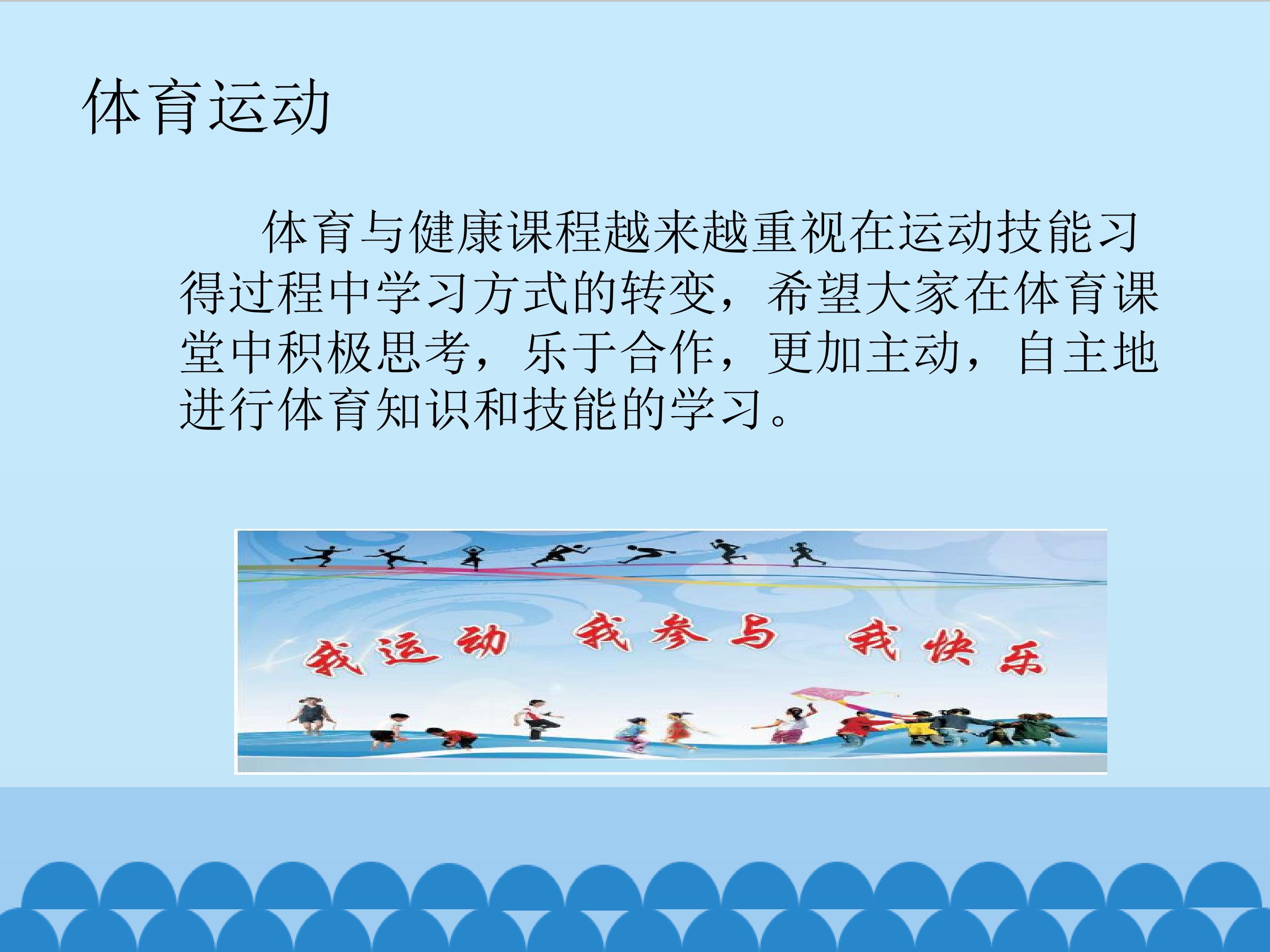 体育运动

体育与健康课程越来越重视在运动技能习得过程中学习方式的转变，希望大家在体育课堂中积极思考，乐于合作，更加主动，自主地进行体育知识和技能的学习。

我运动 我参与 我快乐